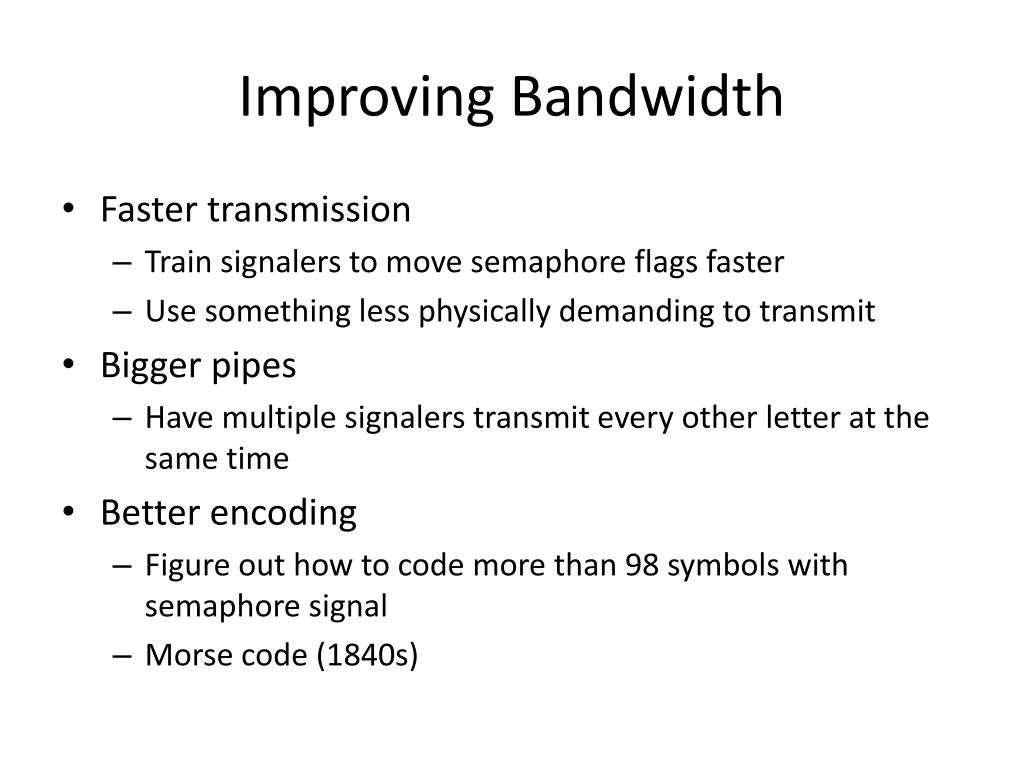 Improving Bandwidth

• Faster transmission
– Train signalers to move semaphore flags faster
– Use something less physically demanding to transmit
• Bigger pipes
– Have multiple signalers transmit every other letter at the same time
• Better encoding
– Figure out how to code more than 98 symbols with semaphore signal
– Morse code (1840s)